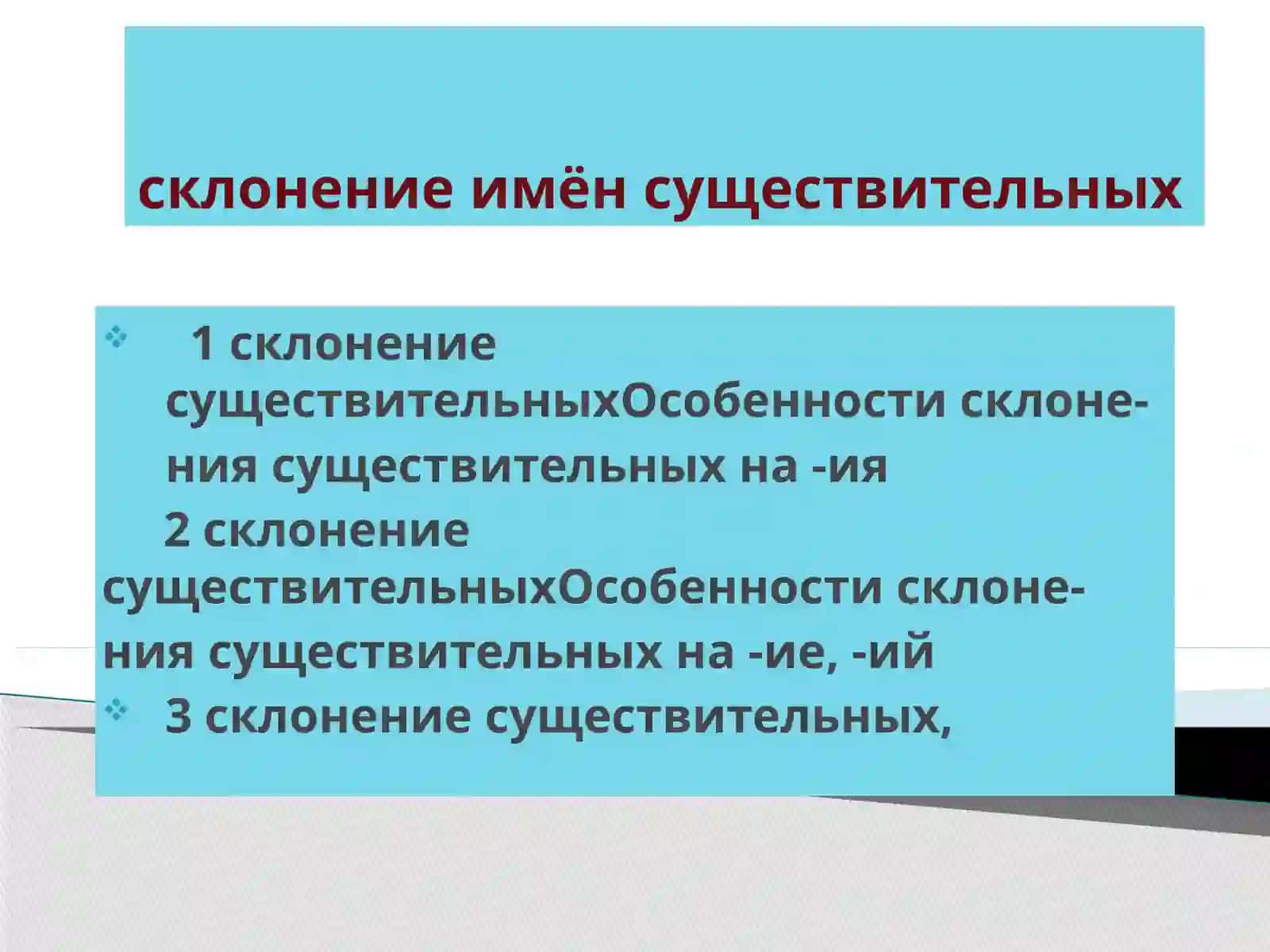 склонение имён существительных

1 склонение существительныхОсобенности склонения существительных на -ия

2 склонение существительныхОсобенности склонения существительных на -ие, -ий

3 склонение существительных,